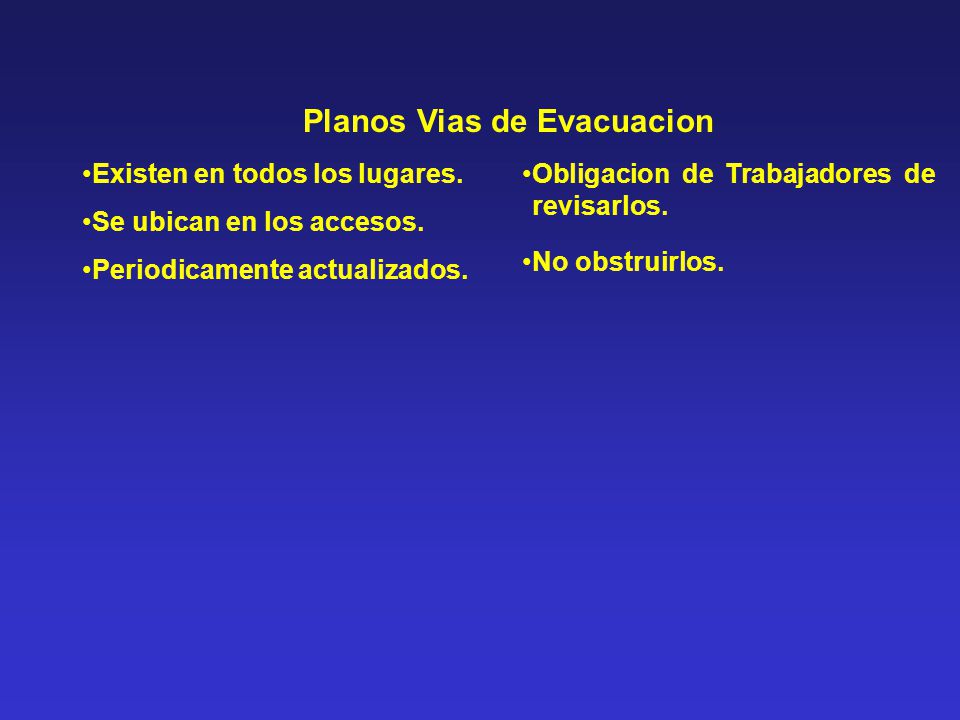 Planos Vias de Evacuacion

•Existen en todos los lugares.

•Se ubican en los accesos.

•Periodicamente actualizados.

•Obligacion de Trabajadores de revisarlos.

•No obstruirlos.